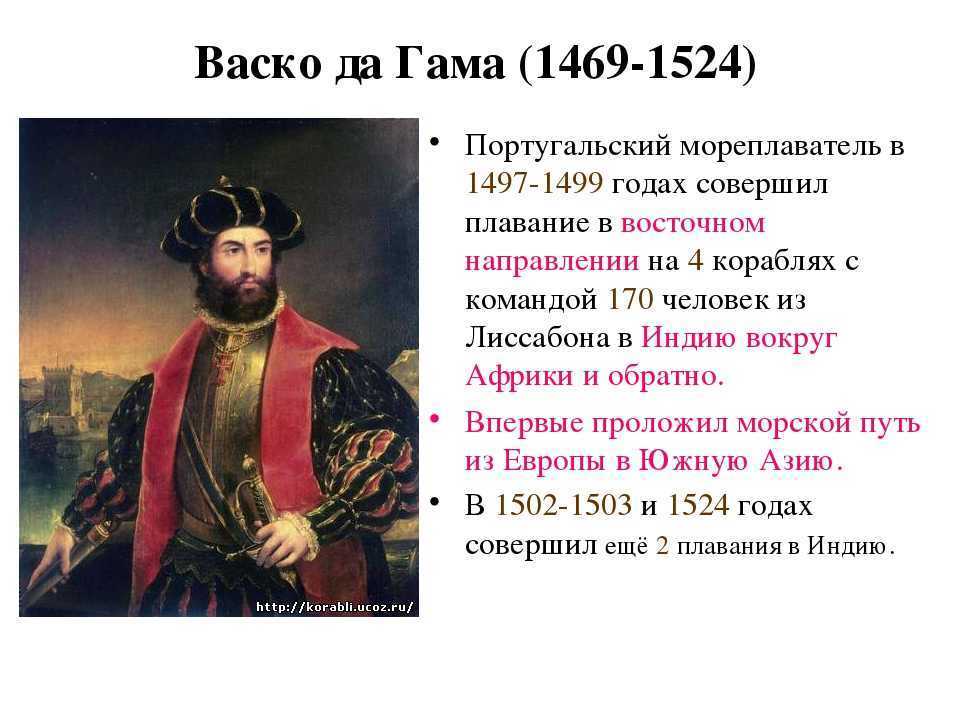 Васко да Гама (1469-1524)

http://korabli.ucoz.ru/

• Португальский мореплаватель в 1497-1499 годах совершил плавание в восточном направлении на 4 кораблях с командой 170 человек из Лиссабона в Индию вокруг Африки и обратно.

• Впервые проложил морской путь из Европы в Южную Азию.

• В 1502-1503 и 1524 годах совершил ещё 2 плавания в Индию.